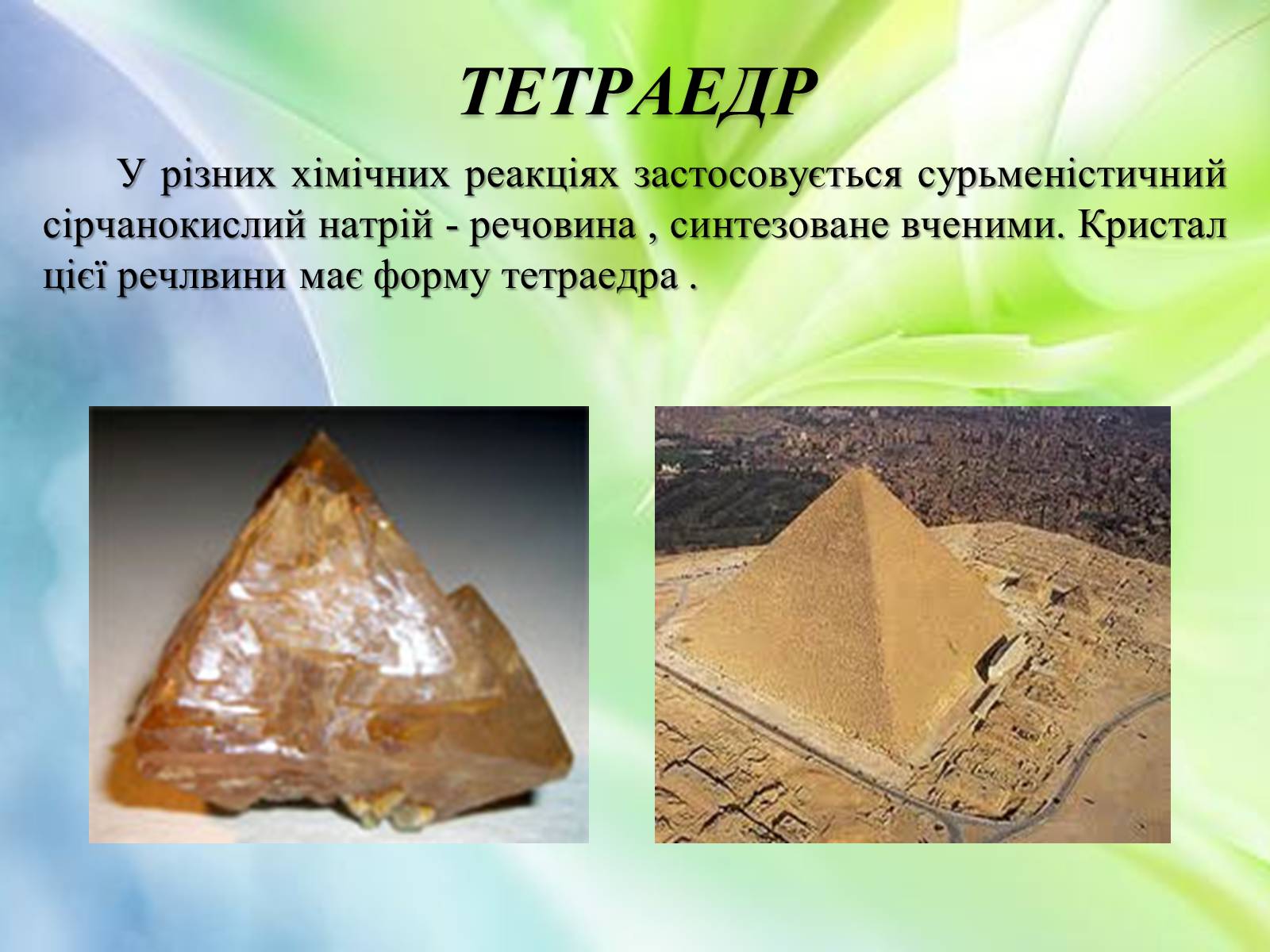 ТЕТРАЕДР

У різних хімічних реакціях застосовується сурьменістичний сірчанокислий натрій - речовина , синтезоване вченими. Кристал цієї речлвини має форму тетраедра .